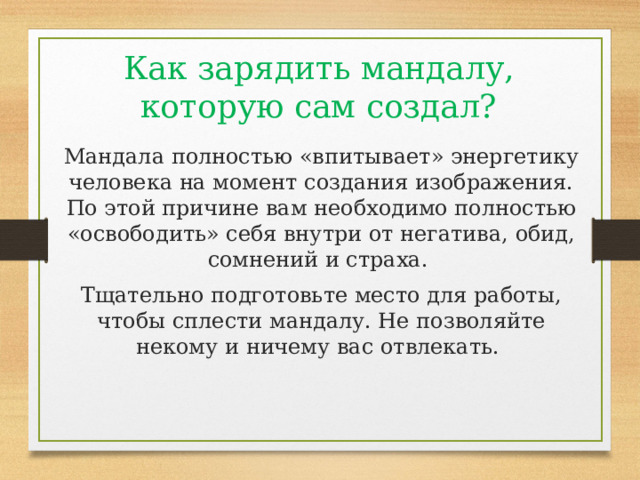 Как зарядить мандалу, которую сам создал?

Мандала полностью «впитывает» энергетику человека на момент создания изображения. По этой причине вам необходимо полностью «освободить» себя внутри от негатива, обид, сомнений и страха.

Тщательно подготовьте место для работы, чтобы сплести мандалу. Не позволяйте некому и ничему вас отвлекать.